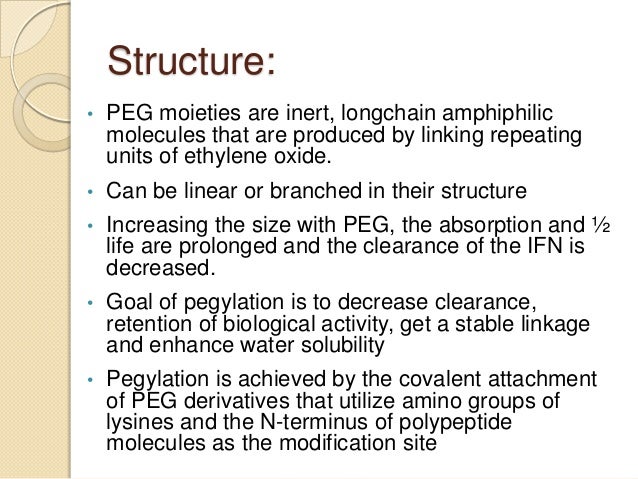 Structure:

• PEG moieties are inert, longchain amphiphilic molecules that are produced by linking repeating units of ethylene oxide.

• Can be linear or branched in their structure

• Increasing the size with PEG, the absorption and ½ life are prolonged and the clearance of the IFN is decreased.

• Goal of pegylation is to decrease clearance, retention of biological activity, get a stable linkage and enhance water solubility

• Pegylation is achieved by the covalent attachment of PEG derivatives that utilize amino groups of lysines and the N-terminus of polypeptide molecules as the modification site